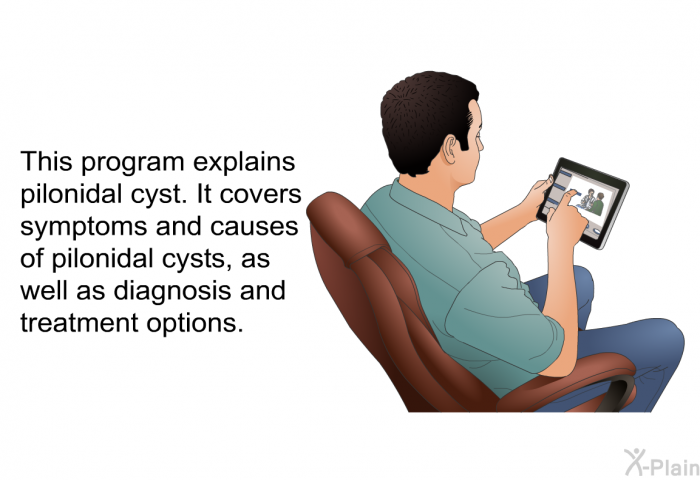 This program explains pilonidal cyst. It covers symptoms and causes of pilonidal cysts, as well as diagnosis and treatment options.

X-Plain